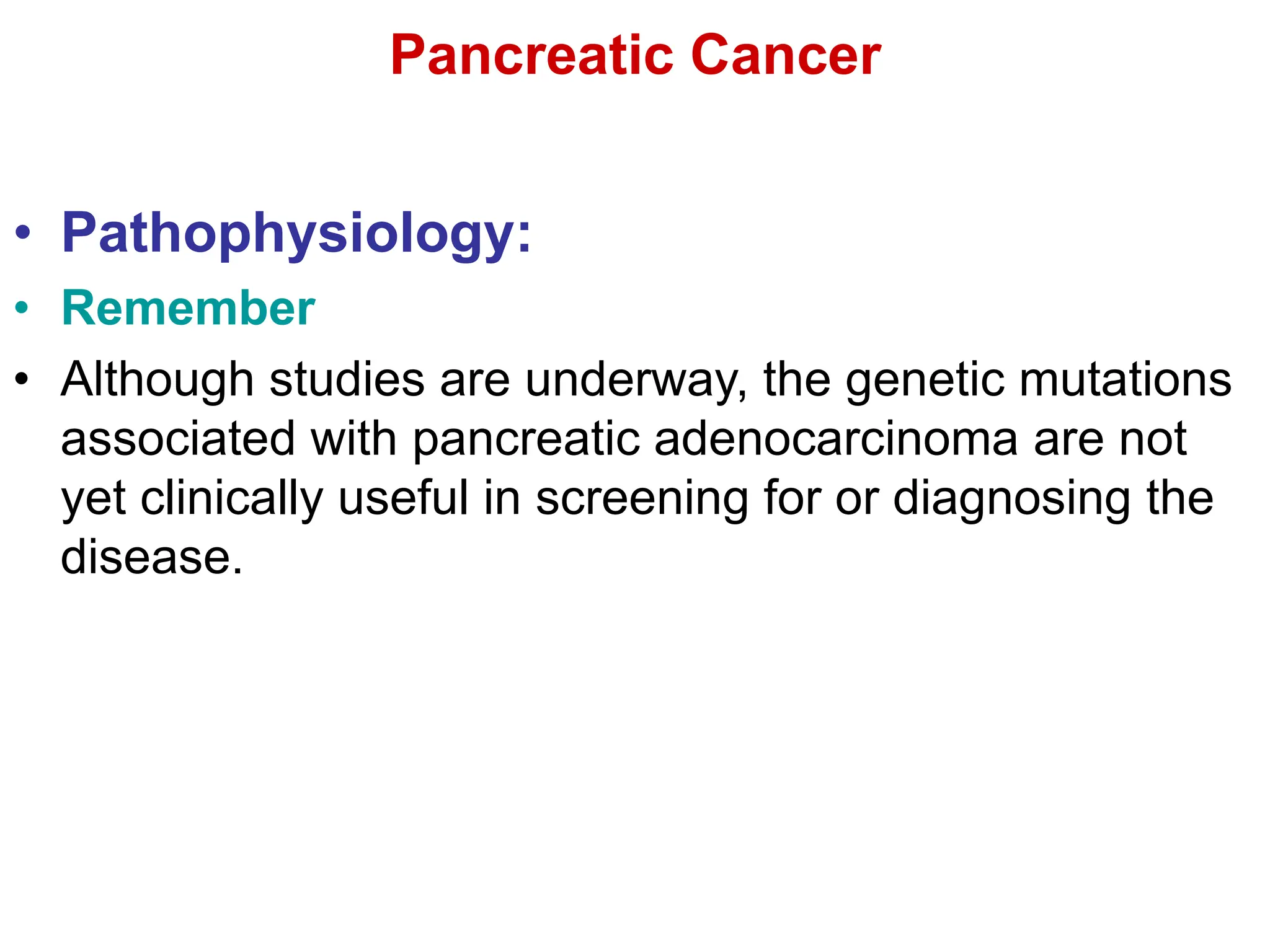 Pancreatic Cancer

• Pathophysiology:
• Remember
• Although studies are underway, the genetic mutations associated with pancreatic adenocarcinoma are not yet clinically useful in screening for or diagnosing the disease.